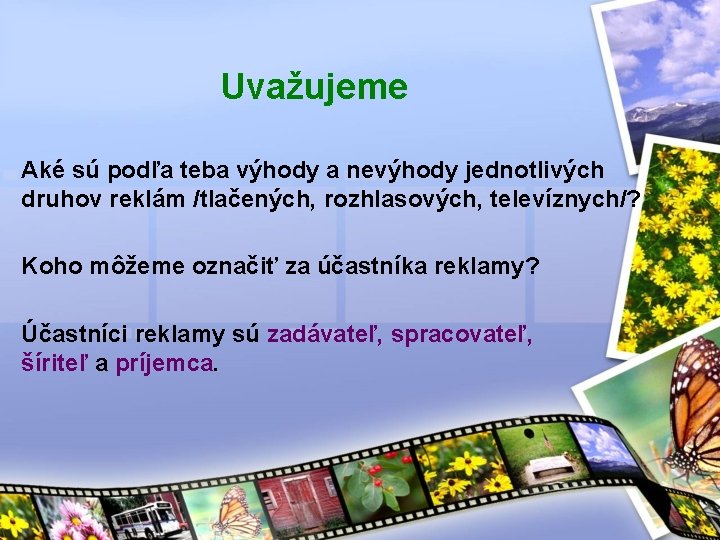 Uvažujeme

Aké sú podľa teba výhody a nevýhody jednotlivých druhov reklám /tlačených, rozhlasových, televíznych/?

Koho môžeme označiť za účastníka reklamy?

Účastníci reklamy sú zadávateľ, spracovateľ, šíriteľ a príjemca.